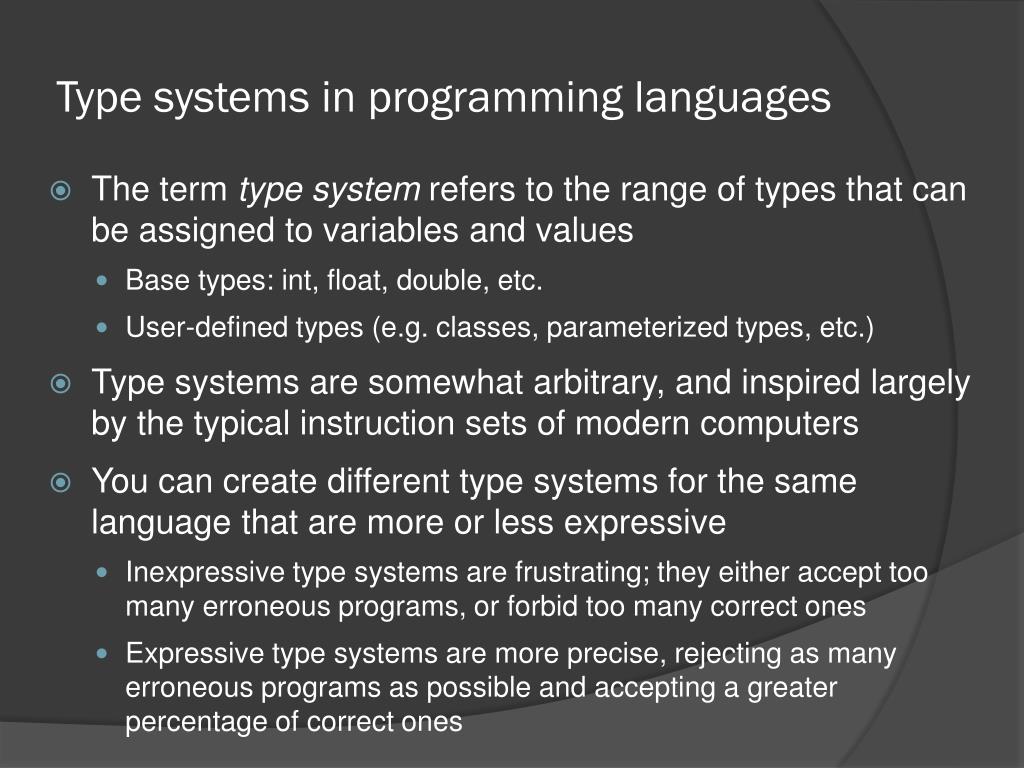 Type systems in programming languages

The term type system refers to the range of types that can be assigned to variables and values

Base types: int, float, double, etc.

User-defined types (e.g. classes, parameterized types, etc.)

Type systems are somewhat arbitrary, and inspired largely by the typical instruction sets of modern computers

You can create different type systems for the same language that are more or less expressive

Inexpressive type systems are frustrating; they either accept too many erroneous programs, or forbid too many correct ones

Expressive type systems are more precise, rejecting as many erroneous programs as possible and accepting a greater percentage of correct ones